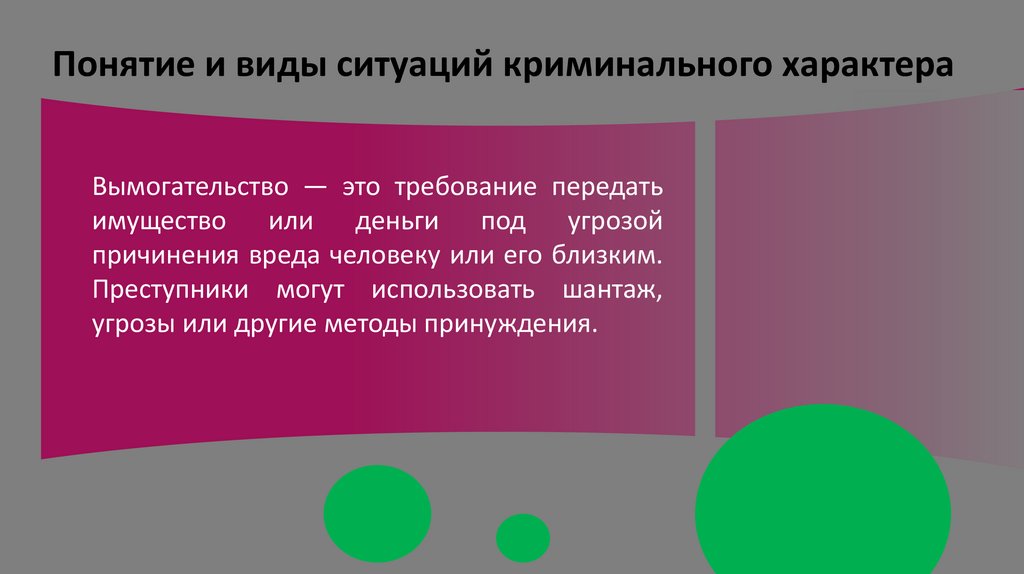 Понятие и виды ситуаций криминального характера

Вымогательство — это требование передать имущество или деньги под угрозой причинения вреда человеку или его близким. Преступники могут использовать шантаж, угрозы или другие методы принуждения.